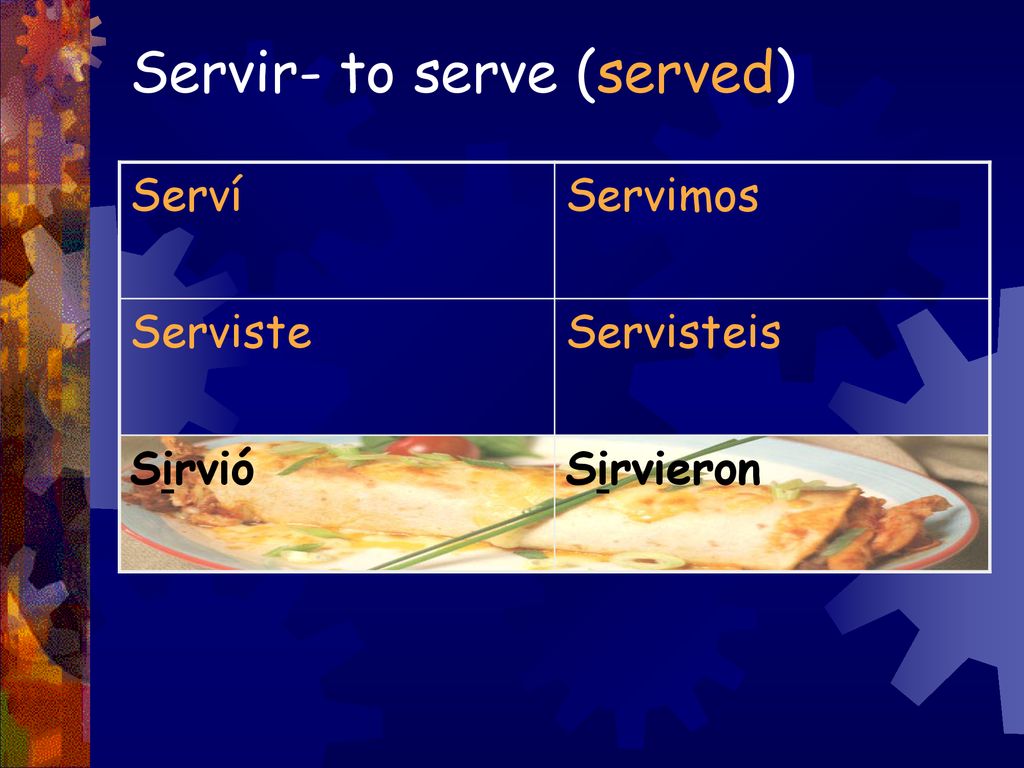 Servir- to serve (served)

| Serví | Servimos |
|---|---|
| Serviste | Servisteis |
| Sirvió | Sirvieron |